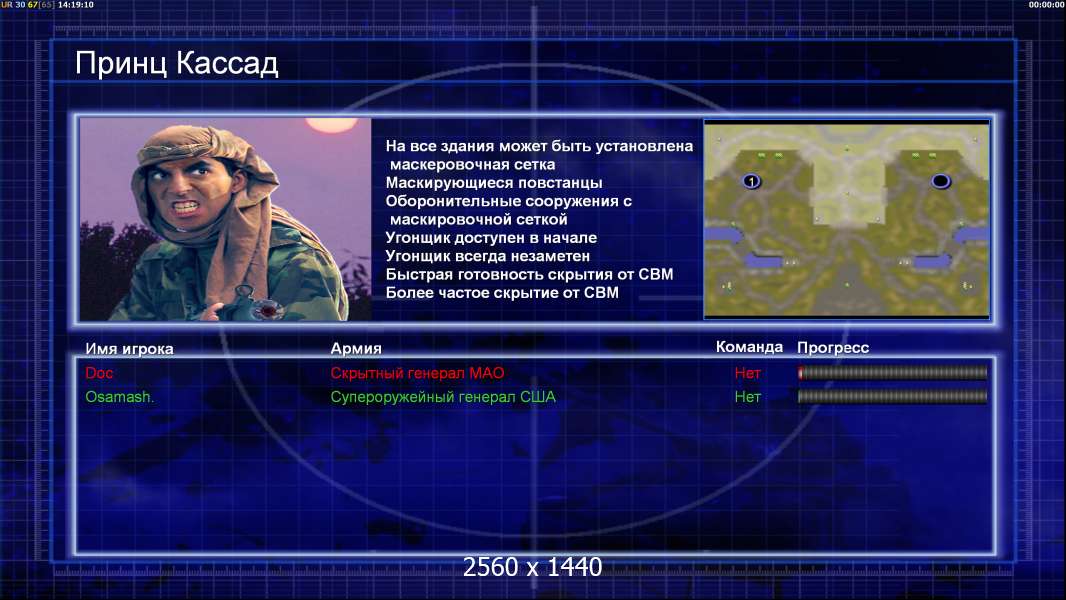 UR 30 67[65] 14:19:10

00:00:00

Принц Кассад

На все здания может быть установлена маскеровочная сетка
Маскирующиеся повстанцы
Оборонительные сооружения с маскировочной сеткой
Угонщик доступен в начале
Угонщик всегда незаметен
Быстрая готовность скрытия от СВМ
Более частое скрытие от СВМ

1

| Имя игрока | Армия | Команда | Прогресс |
|---|---|---|---|
| Doc | Скрытный генерал МАО | Нет | |
| Osamash. | Супероружейный генерал США | Нет | |

2560 x 1440